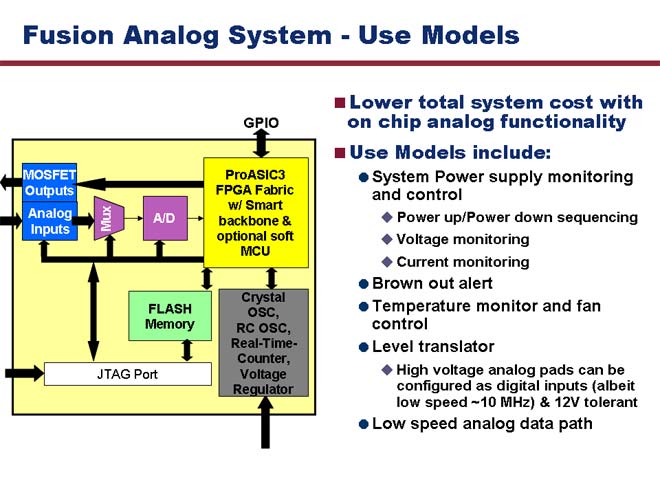 Fusion Analog System - Use Models

GPIO

MOSFET Outputs

Analog Inputs

Mux

A/D

ProASIC3 FPGA Fabric w/ Smart backbone & optional soft MCU

FLASH Memory

Crystal OSC, RC OSC, Real-Time-Counter, Voltage Regulator

JTAG Port

Lower total system cost with on chip analog functionality

Use Models include:

System Power supply monitoring and control

Power up/Power down sequencing

Voltage monitoring

Current monitoring

Brown out alert

Temperature monitor and fan control

Level translator

High voltage analog pads can be configured as digital inputs (albeit low speed ~10 MHz) & 12V tolerant

Low speed analog data path